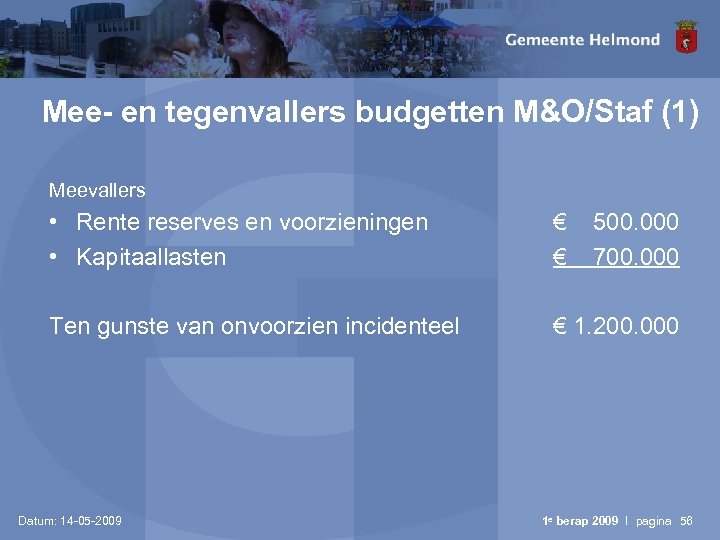 Gemeente Helmond

Mee- en tegenvallers budgetten M&O/Staf (1)

Meevallers

• Rente reserves en voorzieningen € 500.000
• Kapitaallasten € 700.000

Ten gunste van onvoorzien incidenteel € 1.200.000

Datum: 14-05-2009

1e berap 2009 | pagina 56